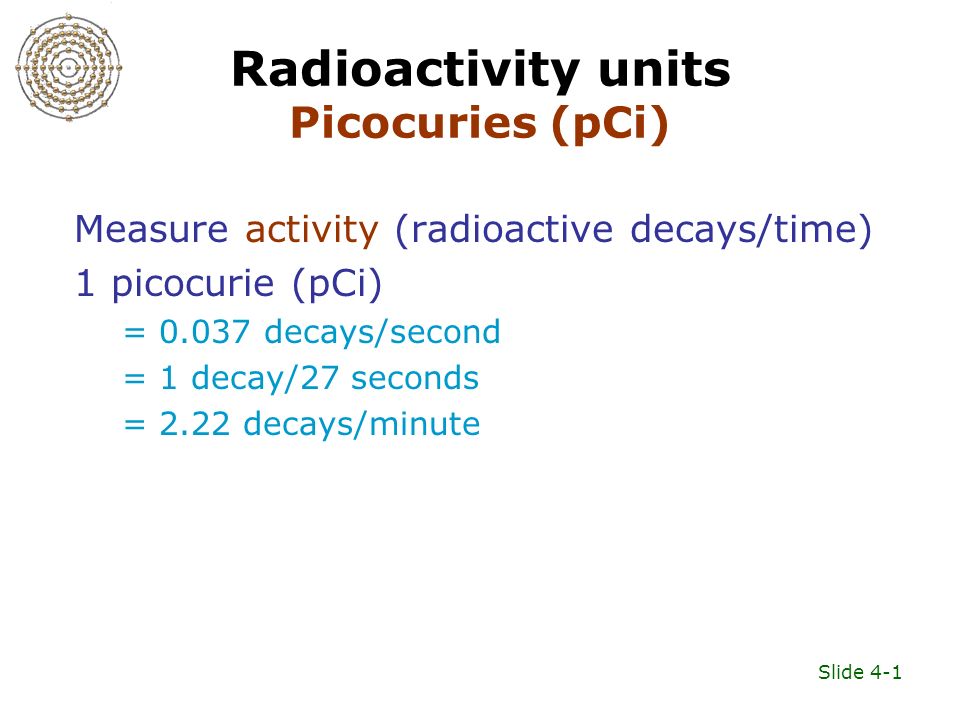 Radioactivity units
Picocuries (pCi)

Measure activity (radioactive decays/time)

1 picocurie (pCi)

= 0.037 decays/second

= 1 decay/27 seconds

= 2.22 decays/minute

Slide 4-1